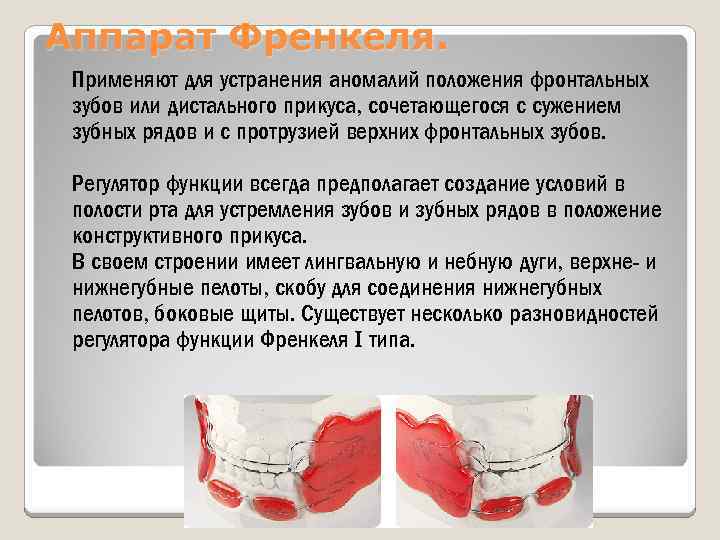 Аппарат Френкеля.

Применяют для устранения аномалий положения фронтальных зубов или дистального прикуса, сочетающегося с сужением зубных рядов и с протрузией верхних фронтальных зубов.

Регулятор функции всегда предполагает создание условий в полости рта для устремления зубов и зубных рядов в положение конструктивного прикуса.
В своем строении имеет лингвальную и небную дуги, верхне- и нижнегубные пелоты, скобу для соединения нижнегубных пелотов, боковые щиты. Существует несколько разновидностей регулятора функции Френкеля I типа.